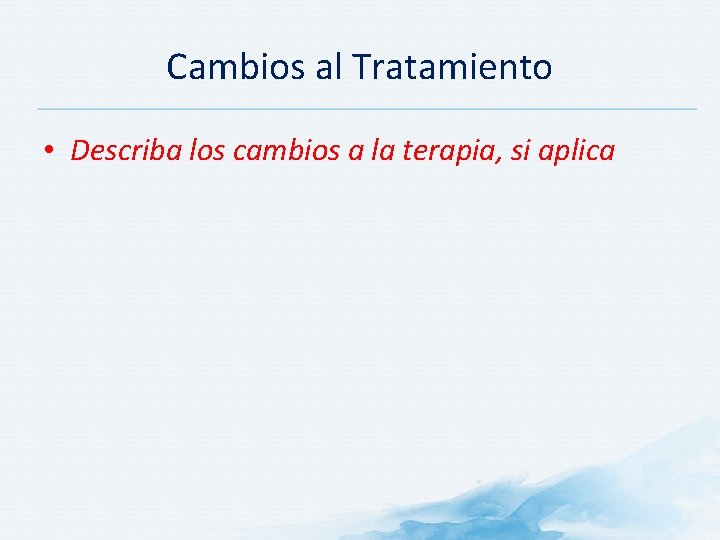 Cambios al Tratamiento

• Describa los cambios a la terapia, si aplica